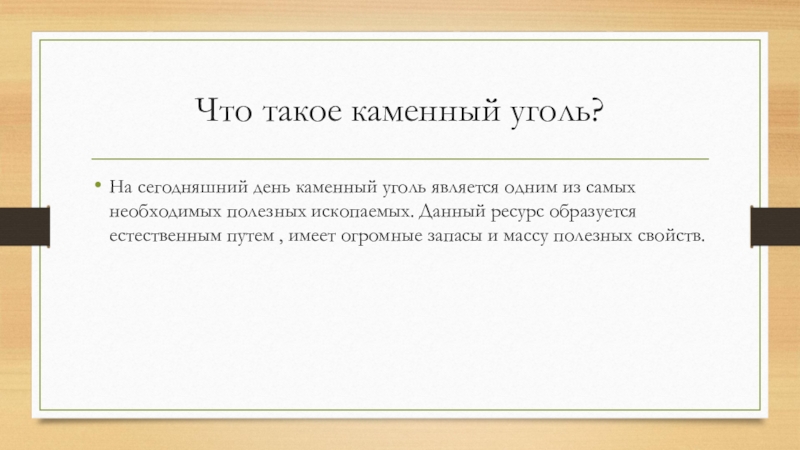 Что такое каменный уголь?

• На сегодняшний день каменный уголь является одним из самых необходимых полезных ископаемых. Данный ресурс образуется естественным путем , имеет огромные запасы и массу полезных свойств.